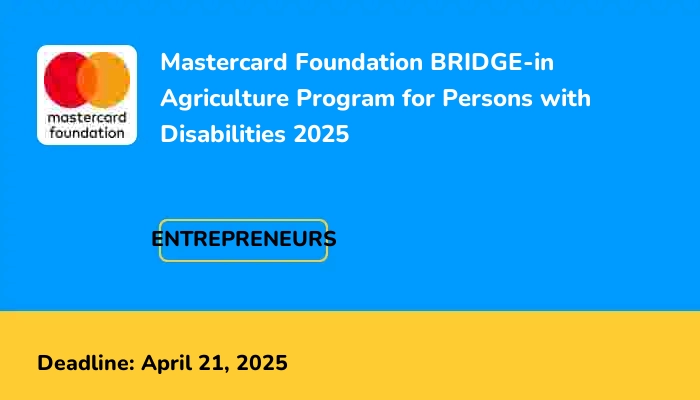 mastercard foundation

Mastercard Foundation BRIDGE-in Agriculture Program for Persons with Disabilities 2025

ENTREPRENEURS

Deadline: April 21, 2025